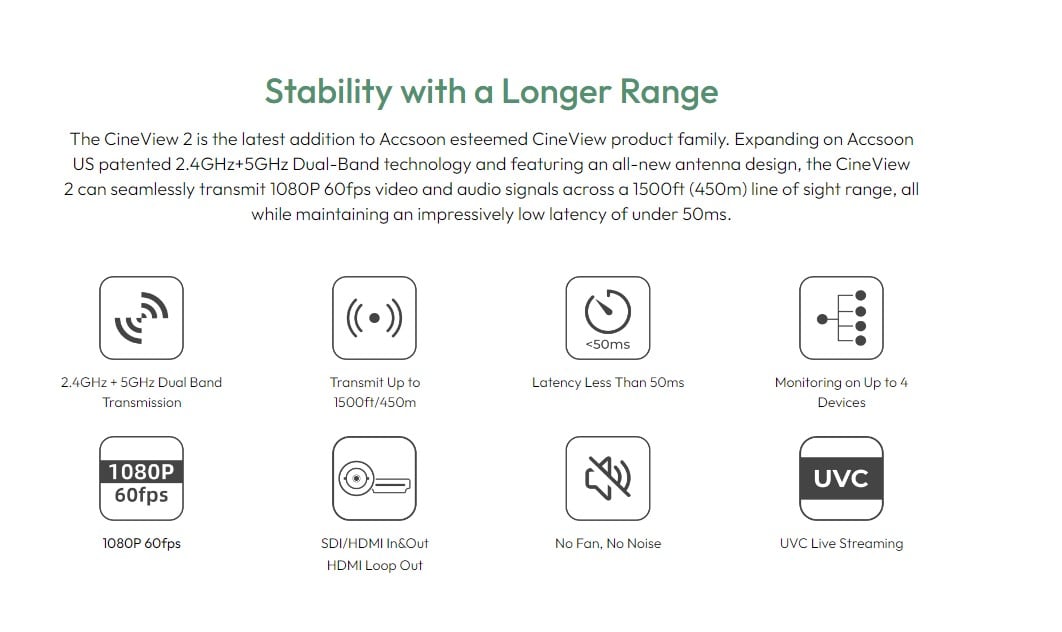 Stability with a Longer Range

The CineView 2 is the latest addition to Accsoon esteemed CineView product family. Expanding on Accsoon US patented 2.4GHz+5GHz Dual-Band technology and featuring an all-new antenna design, the CineView 2 can seamlessly transmit 1080P 60fps video and audio signals across a 1500ft (450m) line of sight range, all while maintaining an impressively low latency of under 50ms.

2.4GHz + 5GHz Dual Band Transmission

Transmit Up to 1500ft/450m

<50ms

Latency Less Than 50ms

Monitoring on Up to 4 Devices

1080P 60fps

1080P 60fps

SDI/HDMI In&Out HDMI Loop Out

No Fan, No Noise

UVC

UVC Live Streaming